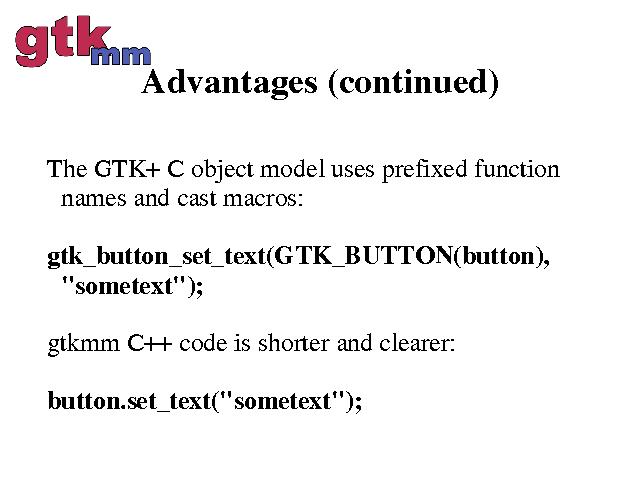 gtkmm

Advantages (continued)

The GTK+ C object model uses prefixed function names and cast macros:

gtk_button_set_text(GTK_BUTTON(button), "sometext");

gtkmm C++ code is shorter and clearer:

button.set_text("sometext");